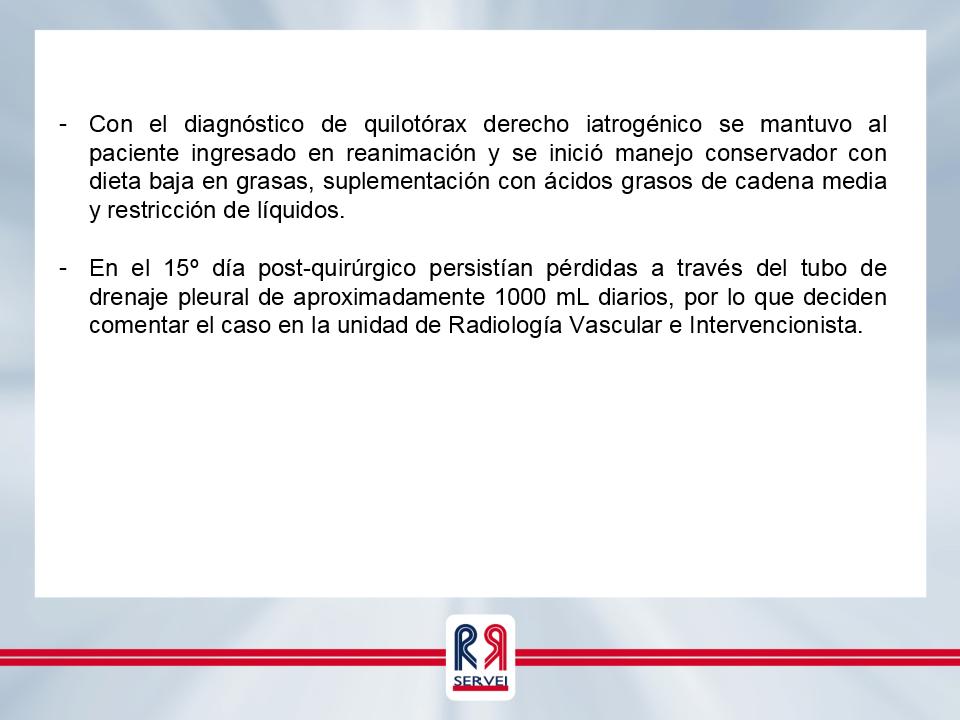 - Con el diagnóstico de quilotórax derecho iatrogénico se mantuvo al paciente ingresado en reanimación y se inició manejo conservador con dieta baja en grasas, suplementación con ácidos grasos de cadena media y restricción de líquidos.

- En el 15º día post-quirúrgico persistían pérdidas a través del tubo de drenaje pleural de aproximadamente 1000 mL diarios, por lo que deciden comentar el caso en la unidad de Radiología Vascular e Intervencionista.

SERVEI